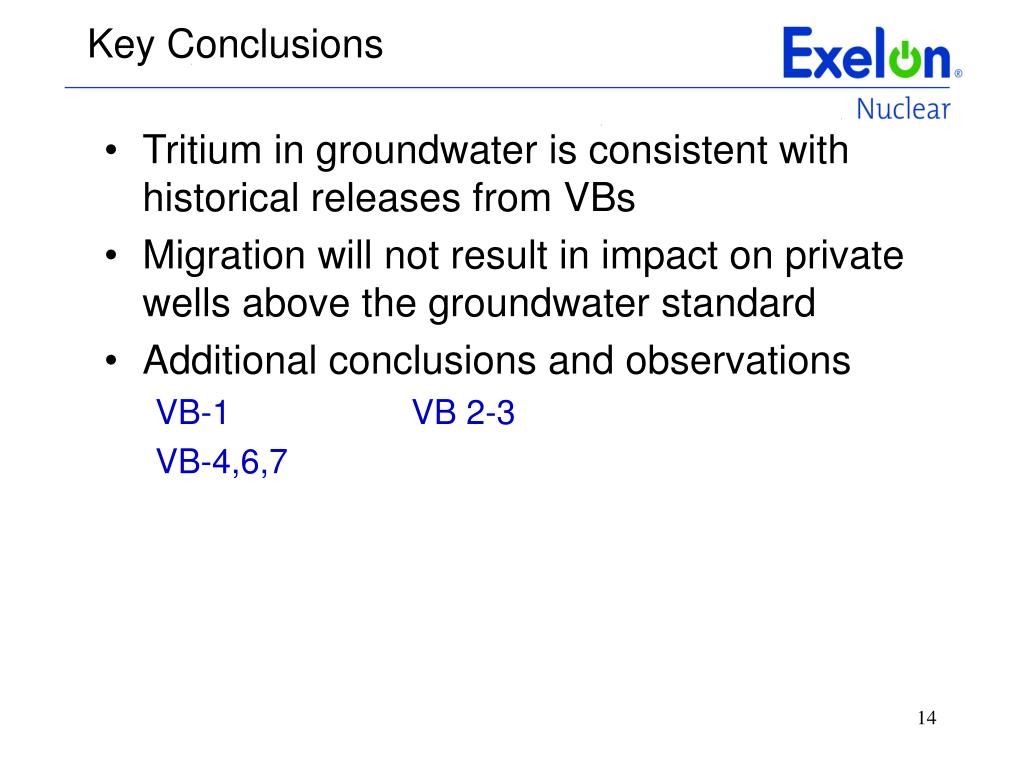 Key Conclusions

Exelon®
Nuclear

• Tritium in groundwater is consistent with historical releases from VBs
• Migration will not result in impact on private wells above the groundwater standard
• Additional conclusions and observations

VB-1 VB 2-3

VB-4,6,7

14